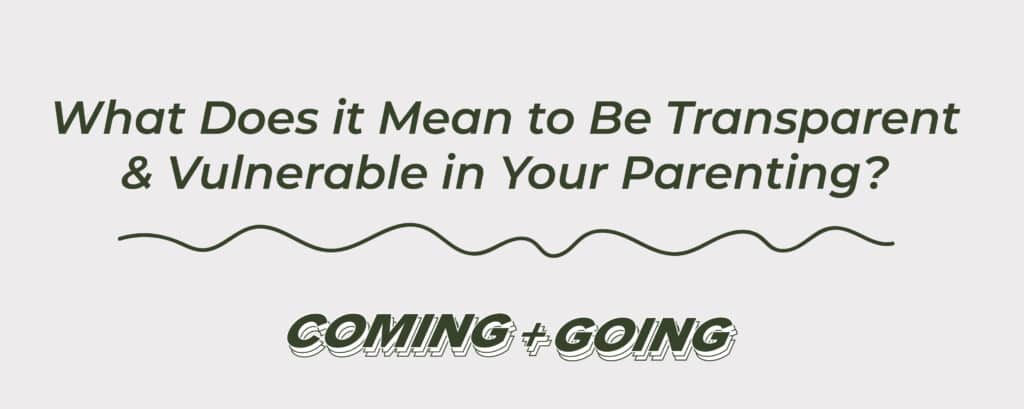 What Does it Mean to Be Transparent & Vulnerable in Your Parenting?

COMING + GOING